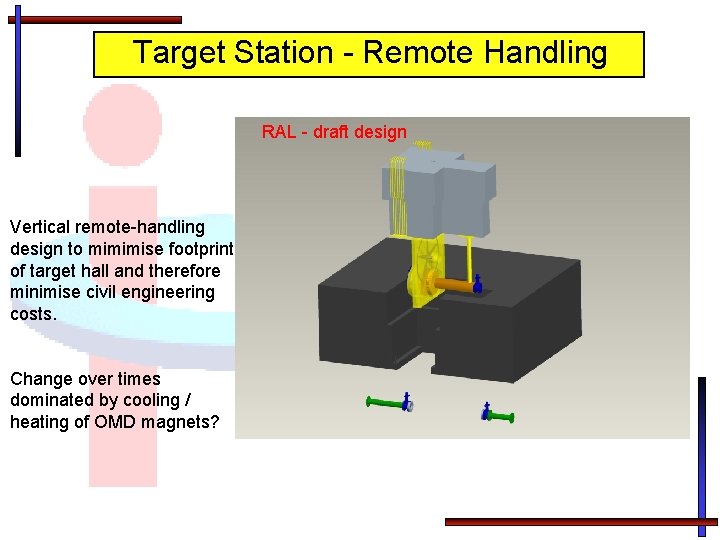 Target Station - Remote Handling

RAL - draft design

Vertical remote-handling design to mimimise footprint of target hall and therefore minimise civil engineering costs.

Change over times dominated by cooling / heating of OMD magnets?